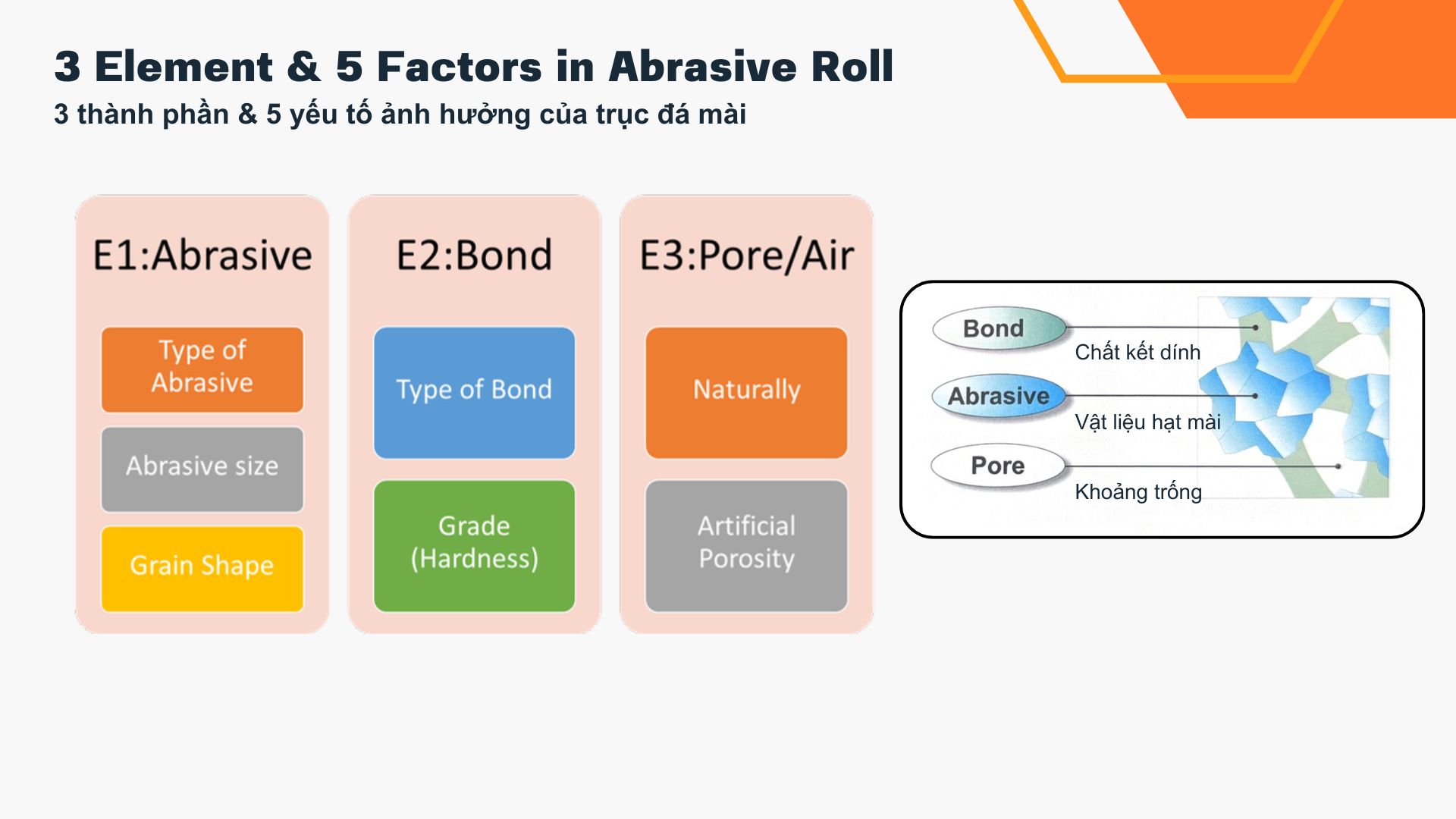 3 Element & 5 Factors in Abrasive Roll

3 thành phần & 5 yếu tố ảnh hưởng của trục đá mài

E1:Abrasive

Type of Abrasive

Abrasive size

Grain Shape

E2:Bond

Type of Bond

Grade (Hardness)

E3:Pore/Air

Naturally

Artificial Porosity

Bond

Chất kết dính

Abrasive

Vật liệu hạt mài

Pore

Khoảng trống